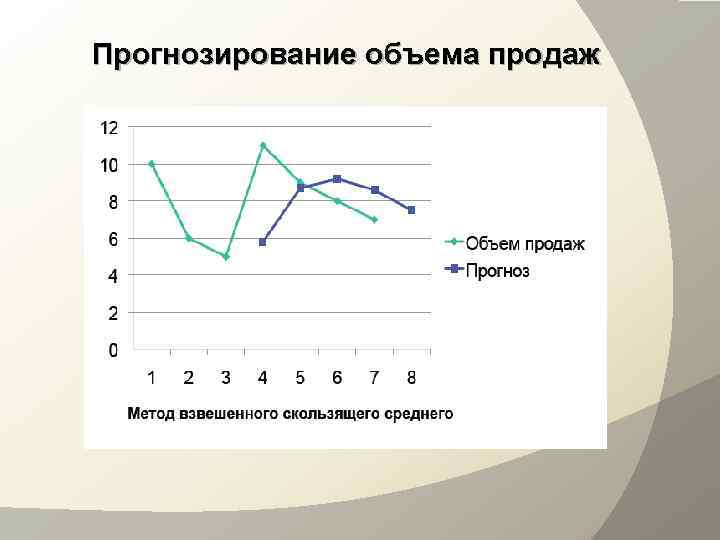 Прогнозирование объема продаж

12
10
8
6
4
2
0

1 2 3 4 5 6 7 8

Объем продаж
Прогноз

Метод взвешенного скользящего среднего